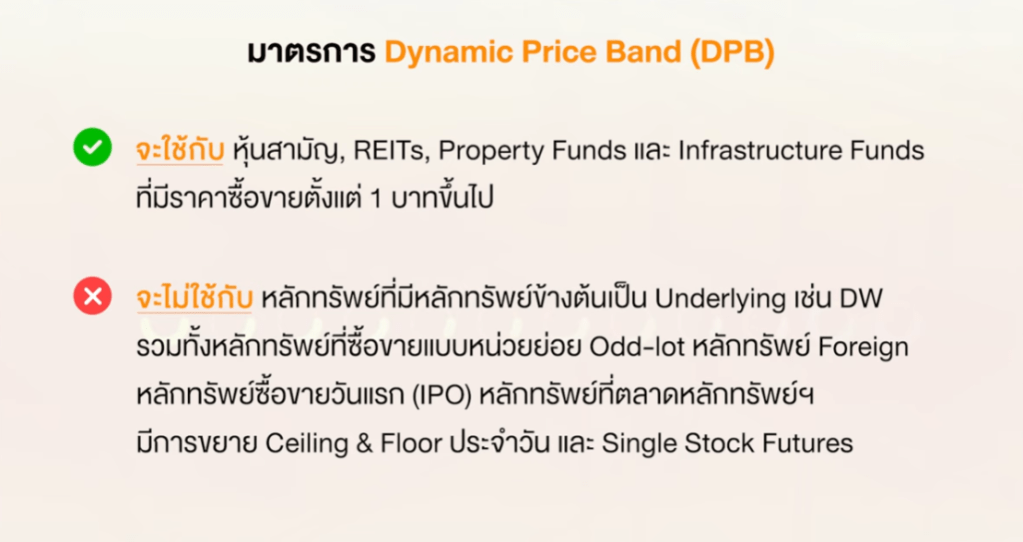 มาตรการ Dynamic Price Band (DPB)

จะใช้กับ หุ้นสามัญ, REITs, Property Funds และ Infrastructure Funds ที่มีราคาซื้อขายตั้งแต่ 1 บาทขึ้นไป

จะไม่ใช้กับ หลักทรัพย์ที่มีหลักทรัพย์ข้างต้นเป็น Underlying เช่น DW รวมทั้งหลักทรัพย์ที่ซื้อขายแบบหน่วยย่อย Odd-lot หลักทรัพย์ Foreign หลักทรัพย์ซื้อขายวันแรก (IPO) หลักทรัพย์ที่ตลาดหลักทรัพย์ฯ มีการขยาย Ceiling & Floor ประจำวัน และ Single Stock Futures